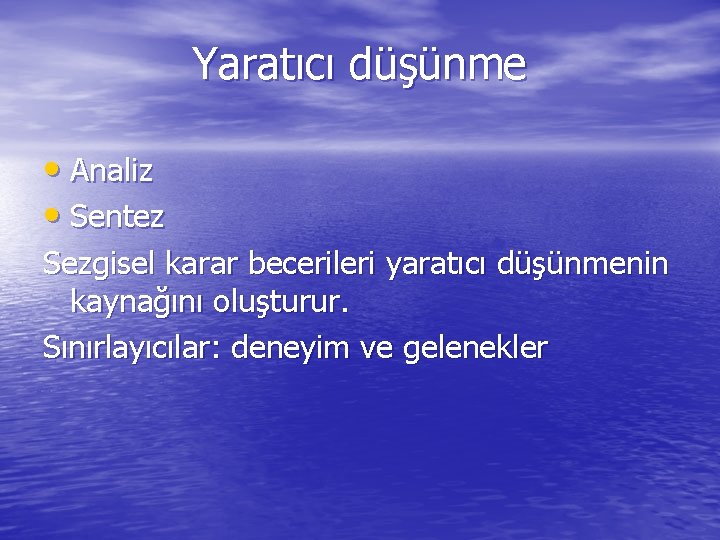 Yaratıcı düşünme

• Analiz
• Sentez

Sezgisel karar becerileri yaratıcı düşünmenin kaynağını oluşturur.

Sınırlayıcılar: deneyim ve gelenekler